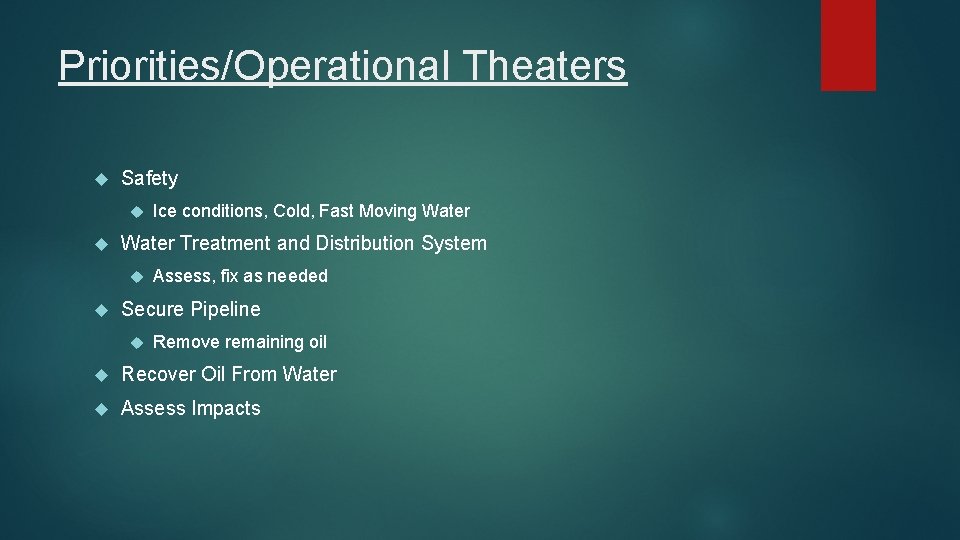 Priorities/Operational Theaters

Safety

Ice conditions, Cold, Fast Moving Water

Water Treatment and Distribution System

Assess, fix as needed

Secure Pipeline

Remove remaining oil

Recover Oil From Water

Assess Impacts